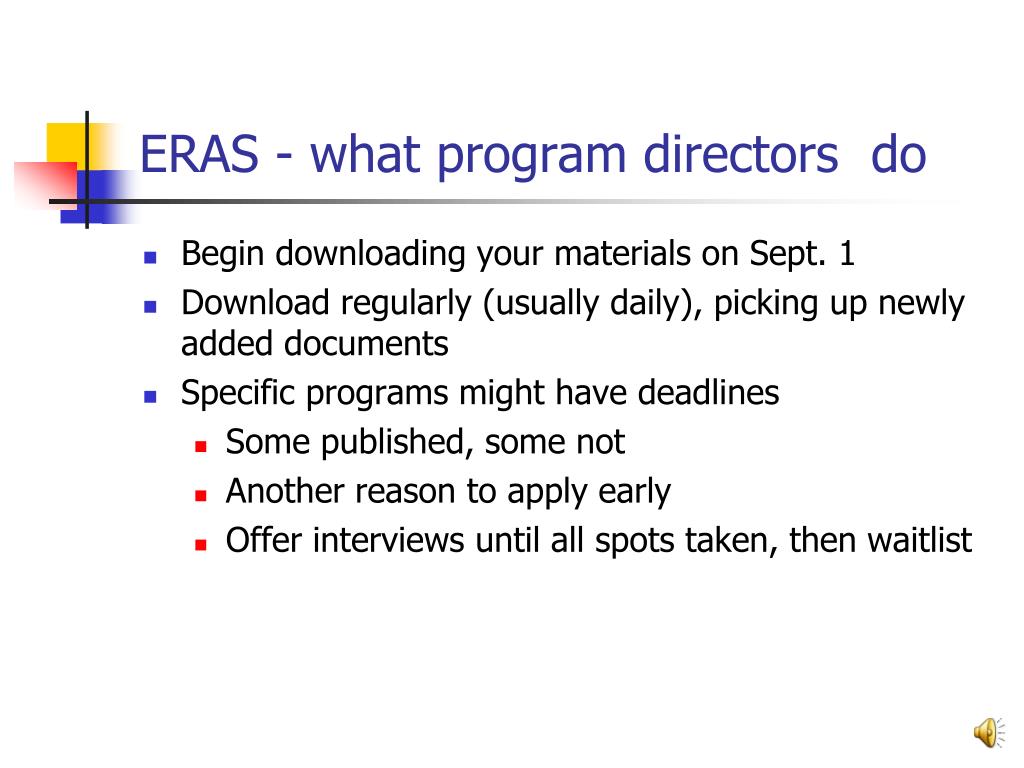 ERAS - what program directors do

- Begin downloading your materials on Sept. 1
- Download regularly (usually daily), picking up newly added documents
- Specific programs might have deadlines
  - Some published, some not
  - Another reason to apply early
  - Offer interviews until all spots taken, then waitlist